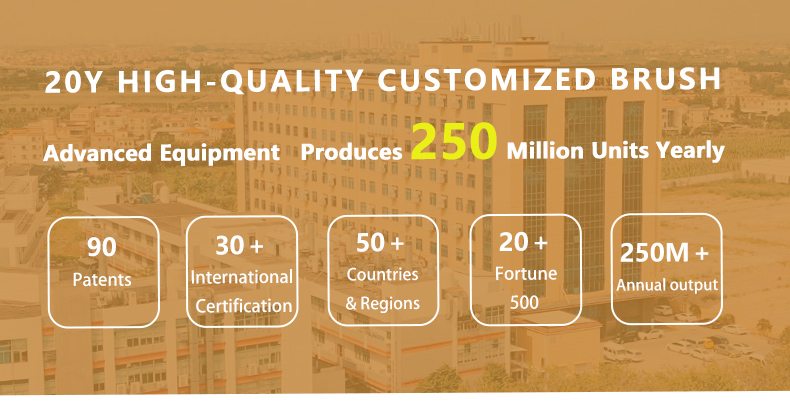 20Y HIGH-QUALITY CUSTOMIZED BRUSH

Advanced Equipment Produces 250 Million Units Yearly

90
Patents

30 +
International Certification

50 +
Countries & Regions

20 +
Fortune 500

250M +
Annual output